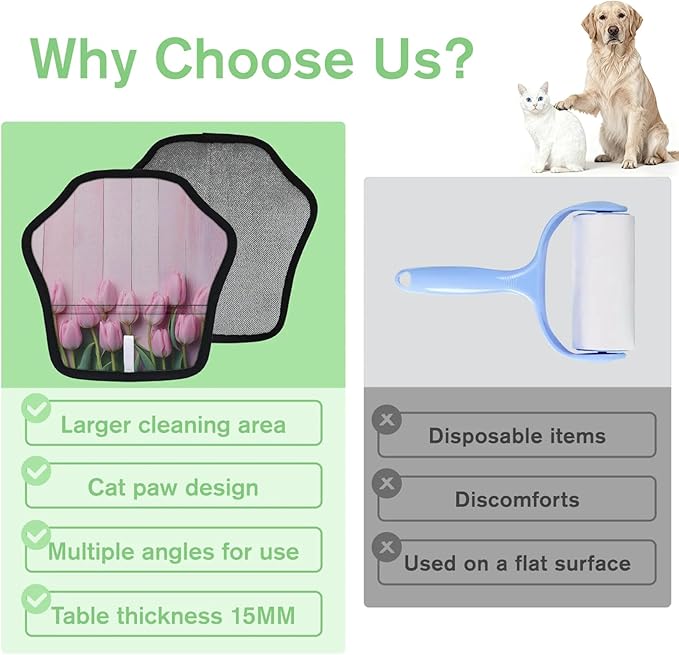 Why Choose Us?

Larger cleaning area

Cat paw design

Multiple angles for use

Table thickness 15MM

Disposable items

Discomforts

Used on a flat surface